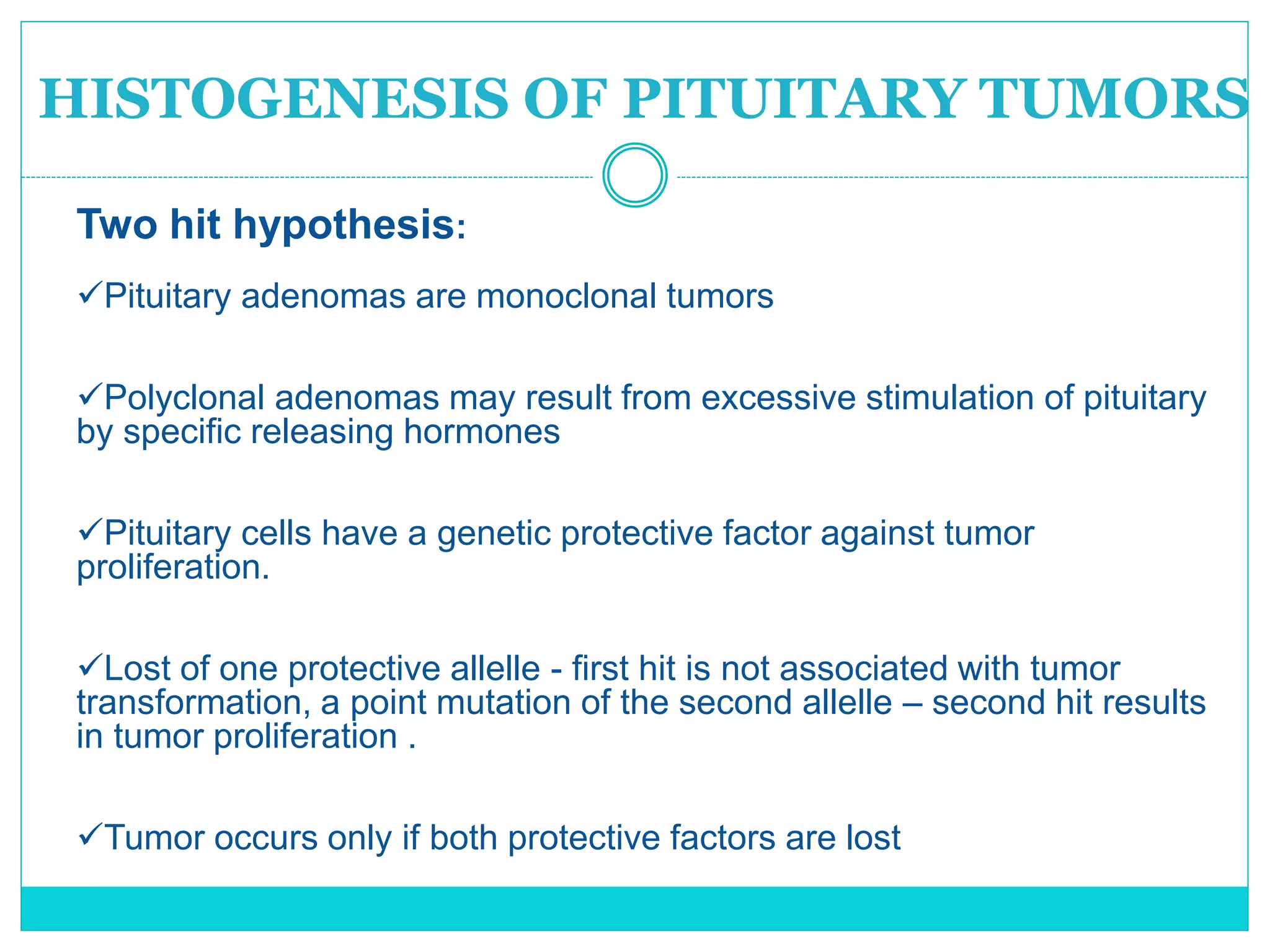 HISTOGENESIS OF PITUITARY TUMORS

Two hit hypothesis:

✓Pituitary adenomas are monoclonal tumors

✓Polyclonal adenomas may result from excessive stimulation of pituitary by specific releasing hormones

✓Pituitary cells have a genetic protective factor against tumor proliferation.

✓Lost of one protective allelle - first hit is not associated with tumor transformation, a point mutation of the second allelle – second hit results in tumor proliferation .

✓Tumor occurs only if both protective factors are lost